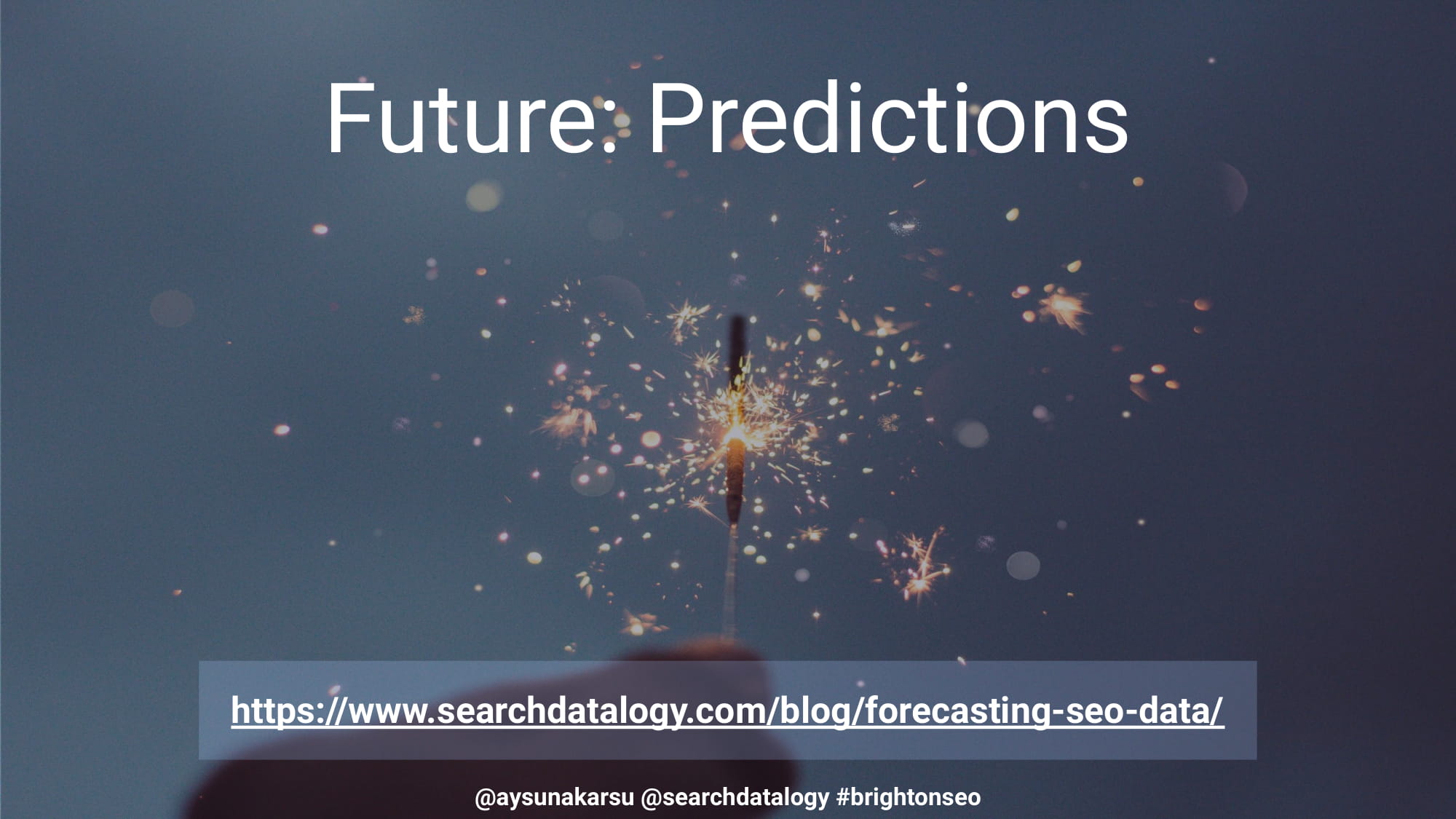 Future: Predictions

https://www.searchdatalogy.com/blog/forecasting-seo-data/

@aysunakarsu @searchdatalogy #brightonseo